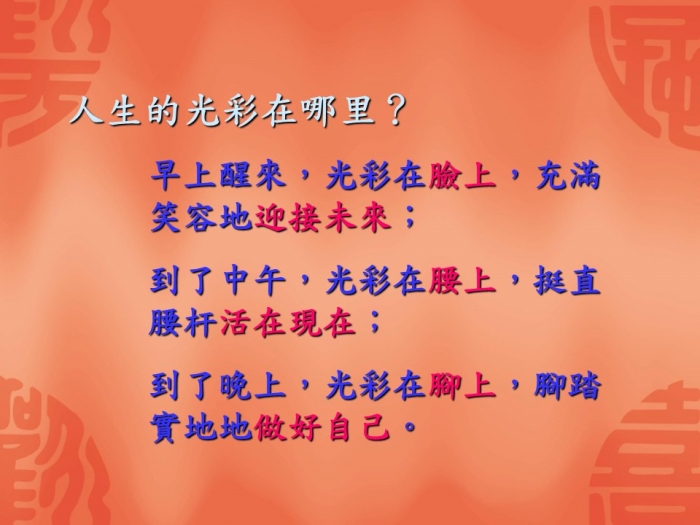 人生的光彩在哪里？

早上醒來，光彩在臉上，充滿笑容地迎接未來；

到了中午，光彩在腰上，挺直腰杆活在現在；

到了晚上，光彩在腳上，腳踏實地地做好自己。